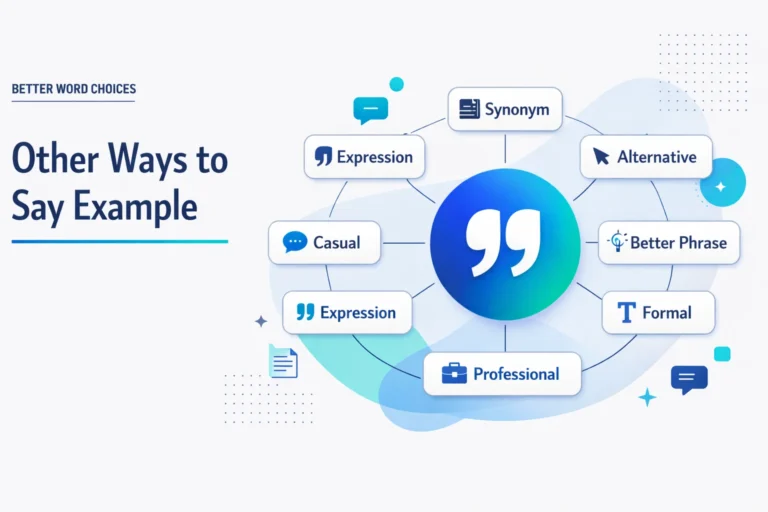 BETTER WORD CHOICES

Other Ways to Say Example

Synonym

Expression

Alternative

Casual

Better Phrase

Expression

Formal

Professional